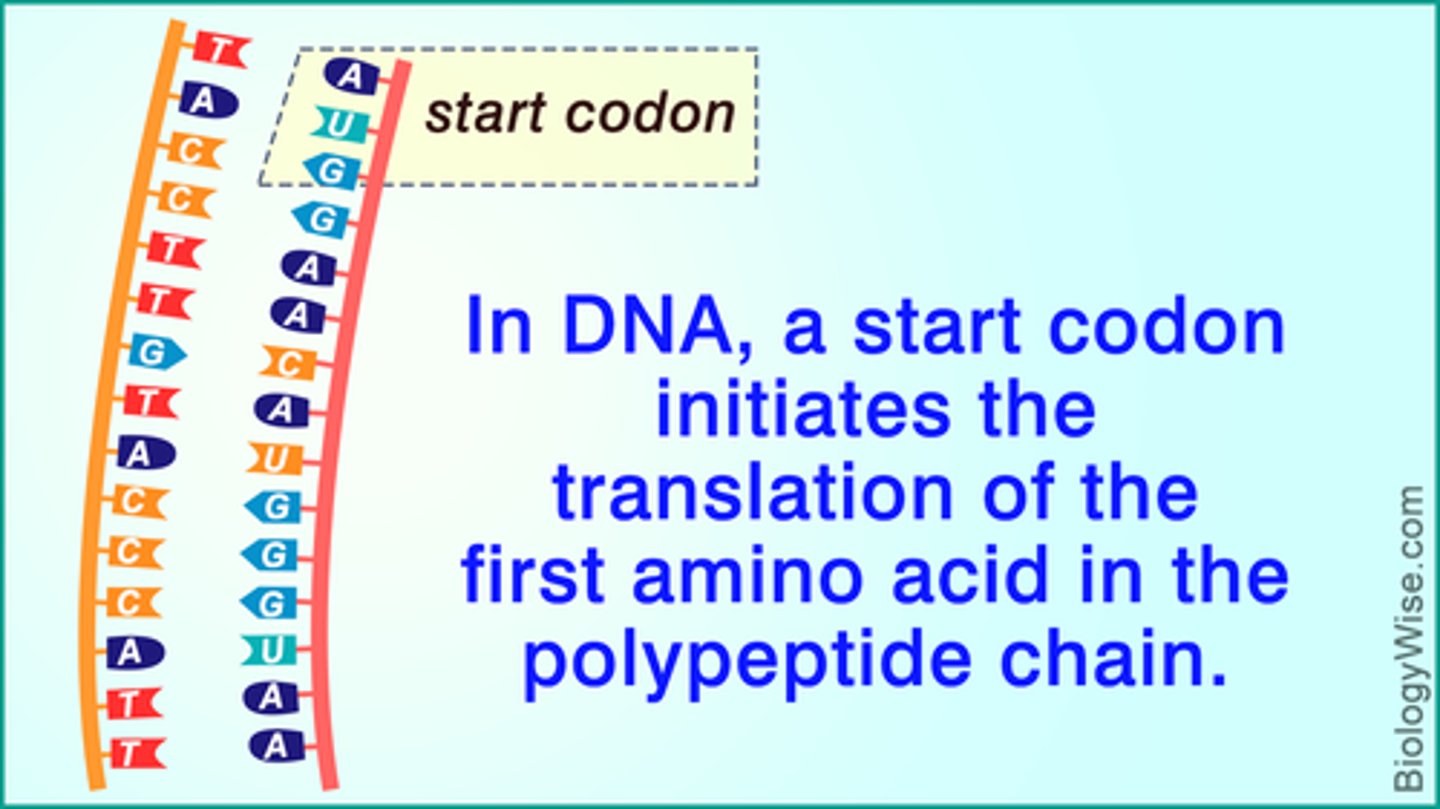 T
A
C
C
T
T
G
T
A
C
C
C
A
T
T

A
U
G
G
A
A
C
A
U
G
G
G
U
A
A

start codon

In DNA, a start codon initiates the translation of the first amino acid in the polypeptide chain.

BiologyWise.com